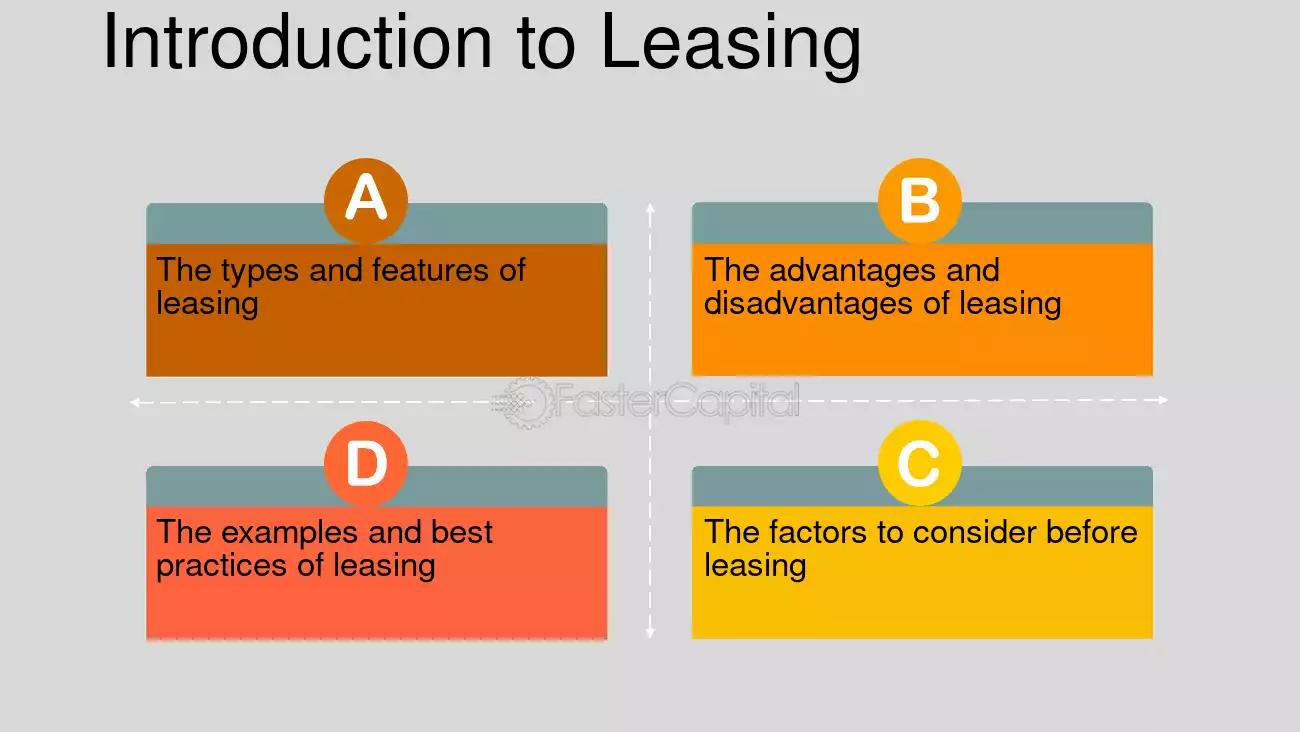 Introduction to Leasing

A

The types and features of leasing

B

The advantages and disadvantages of leasing

D

The examples and best practices of leasing

C

The factors to consider before leasing

FasterCapital